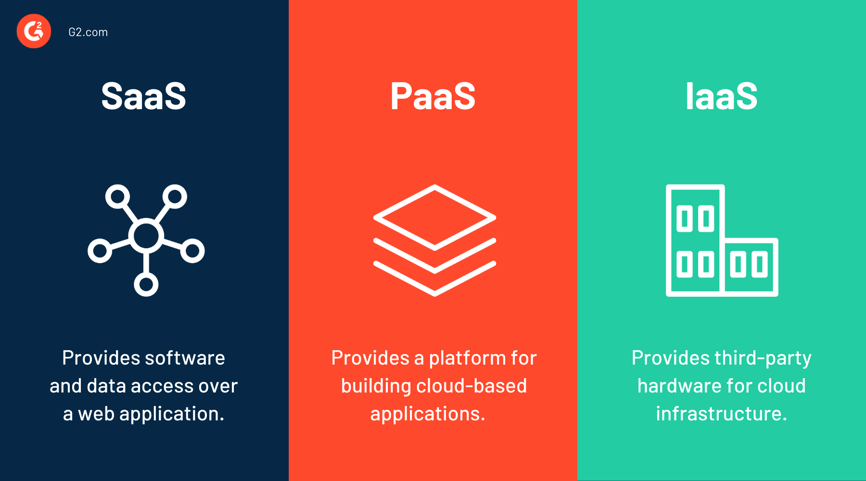 G2

G2.com

SaaS

Provides software and data access over a web application.

PaaS

Provides a platform for building cloud-based applications.

IaaS

Provides third-party hardware for cloud infrastructure.